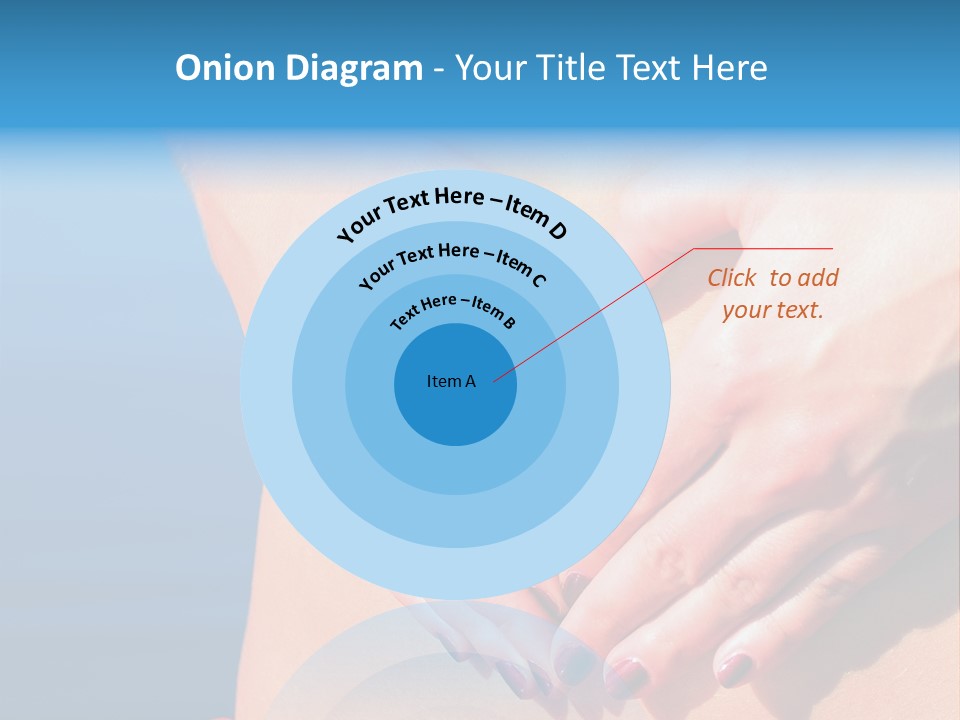 Onion Diagram - Your Title Text Here

Your Text Here – Item D

Your Text Here – Item C

Text Here – Item B

Item A

Click to add your text.